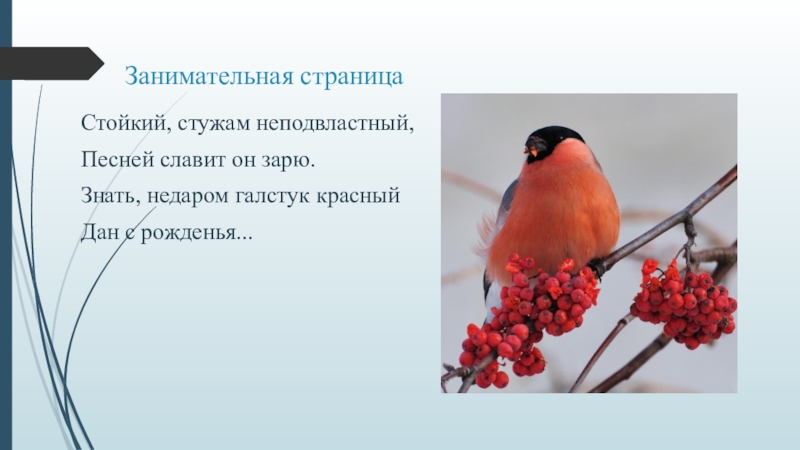 Занимательная страница

Стойкий, стужам неподвластный,
Песней славит он зарю.
Знать, недаром галстук красный
Дан с рожденья...